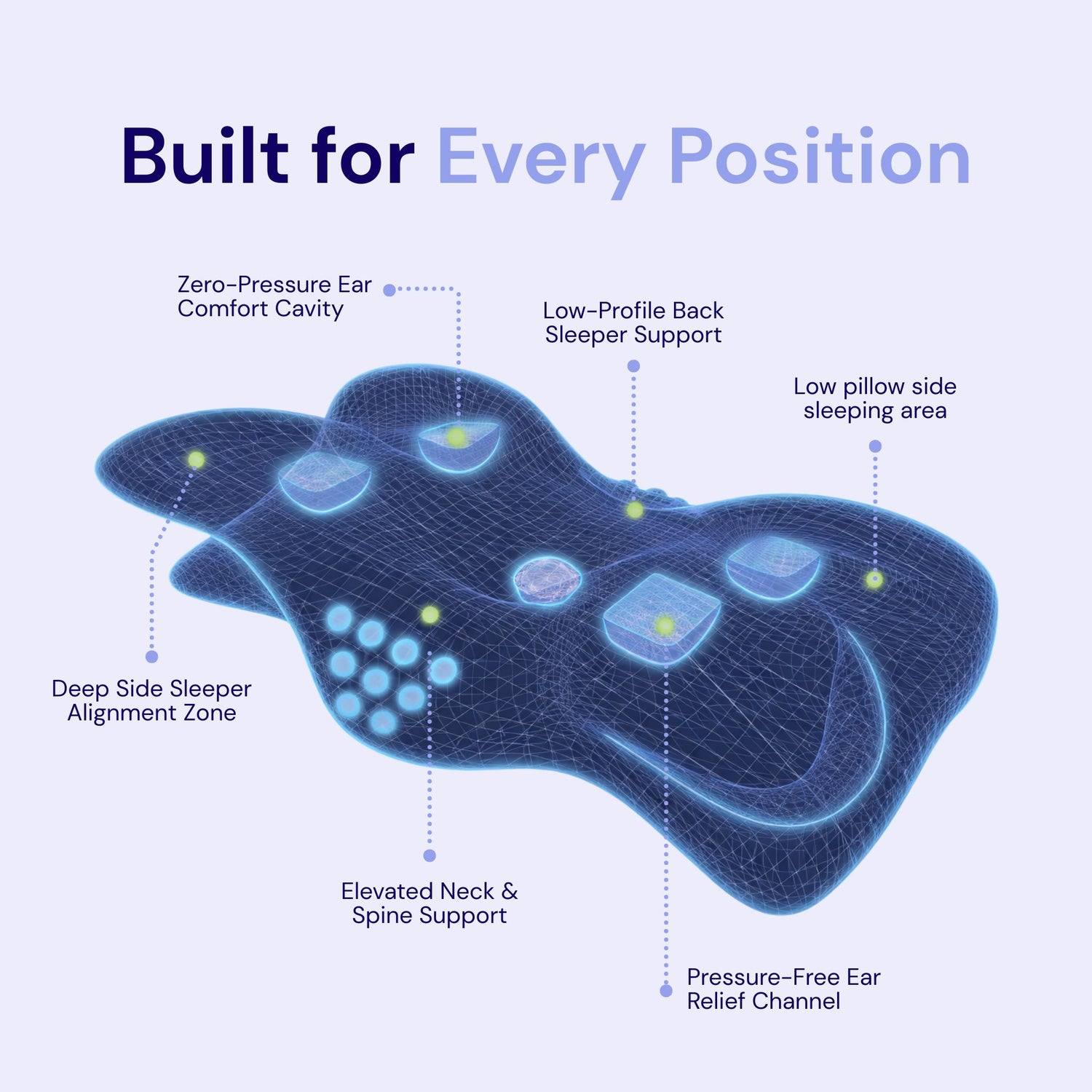 Built for Every Position

Zero-Pressure Ear Comfort Cavity

Low-Profile Back Sleeper Support

Low pillow side sleeping area

Deep Side Sleeper Alignment Zone

Elevated Neck & Spine Support

Pressure-Free Ear Relief Channel